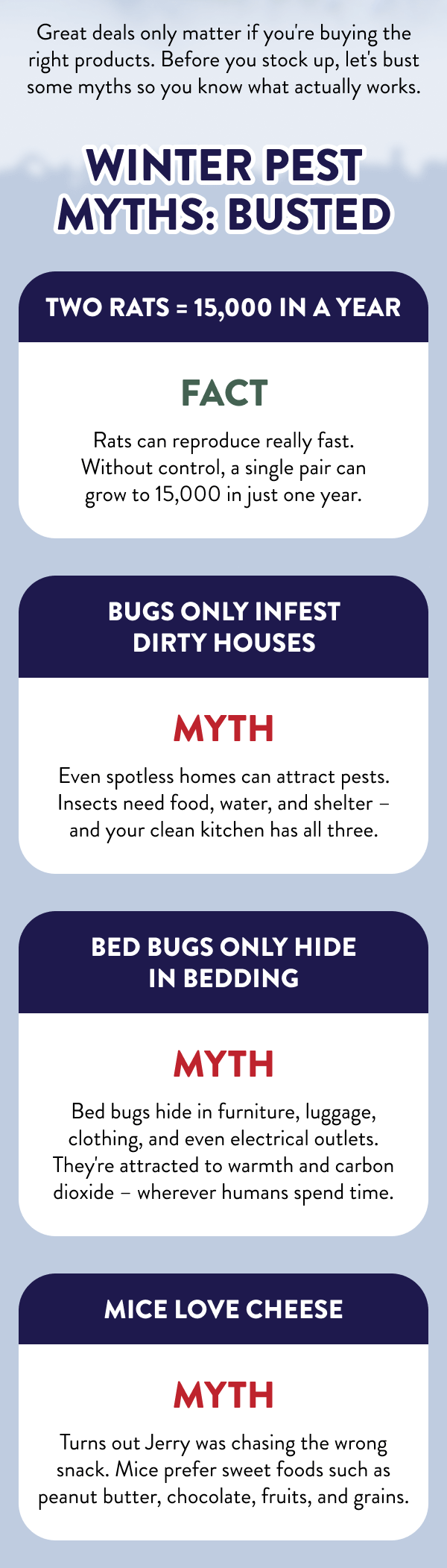 Great deals only matter if you're buying the right products. Before you stock up, let's bust some myths so you know what actually works.

WINTER PEST MYTHS: BUSTED

TWO RATS = 15,000 IN A YEAR

FACT

Rats can reproduce really fast. Without control, a single pair can grow to 15,000 in just one year.

BUGS ONLY INFEST DIRTY HOUSES

MYTH

Even spotless homes can attract pests. Insects need food, water, and shelter – and your clean kitchen has all three.

BED BUGS ONLY HIDE IN BEDDING

MYTH

Bed bugs hide in furniture, luggage, clothing, and even electrical outlets. They're attracted to warmth and carbon dioxide – wherever humans spend time.

MICE LOVE CHEESE

MYTH

Turns out Jerry was chasing the wrong snack. Mice prefer sweet foods such as peanut butter, chocolate, fruits, and grains.